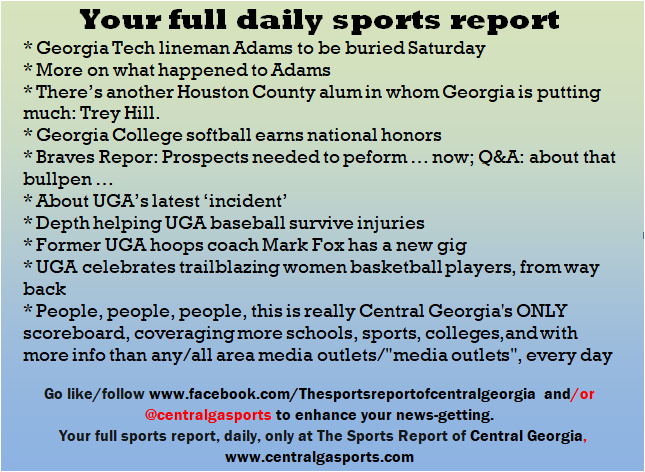 Your full daily sports report

* Georgia Tech lineman Adams to be buried Saturday
* More on what happened to Adams
* There's another Houston County alum in whom Georgia is putting much: Trey Hill.
* Georgia College softball earns national honors
* Braves Repor: Prospects needed to peform … now; Q&A: about that bullpen …
* About UGA's latest 'incident'
* Depth helping UGA baseball survive injuries
* Former UGA hoops coach Mark Fox has a new gig
* UGA celebrates trailblazing women basketball players, from way back
* People, people, people, this is really Central Georgia's ONLY scoreboard, coveraging more schools, sports, colleges, and with more info than any/all area media outlets/"media outlets", every day

Go like/follow www.facebook.com/Thesportsreportofcentralgeorgia and/or @centralgasports to enhance your news-getting.
Your full sports report, daily, only at The Sports Report of Central Georgia, www.centralgasports.com